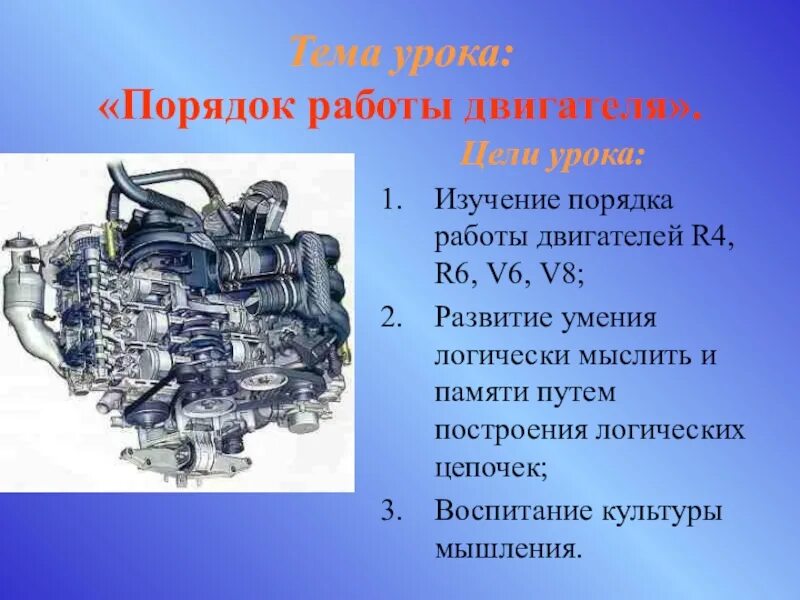 Тема урока:
«Порядок работы двигателя».

Цели урока:

1. Изучение порядка работы двигателей R4, R6, V6, V8;
2. Развитие умения логически мыслить и памяти путем построения логических цепочек;
3. Воспитание культуры мышления.